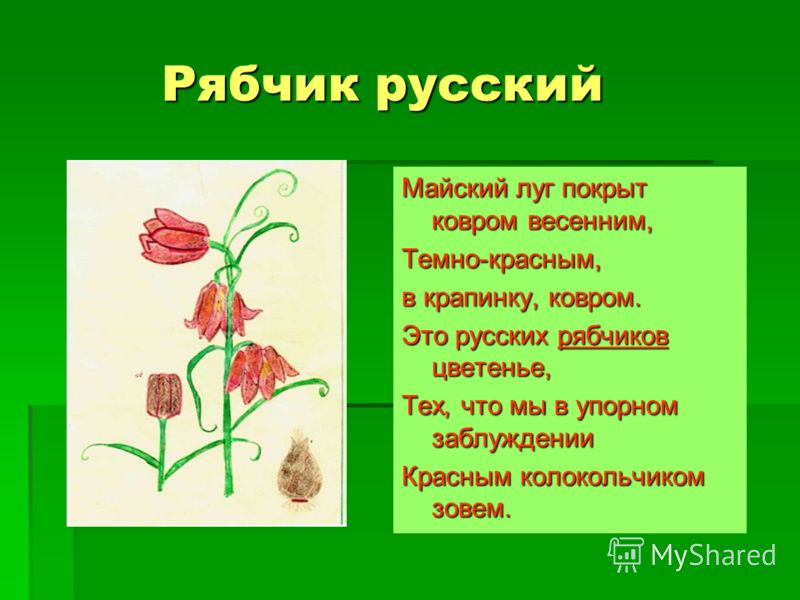 Рябчик русский

Майский луг покрыт ковром весенним,

Темно-красным,

в крапинку, ковром.

Это русских рябчиков цветенье,

Тех, что мы в упорном заблуждении

Красным колокольчиком зовем.

MyShared